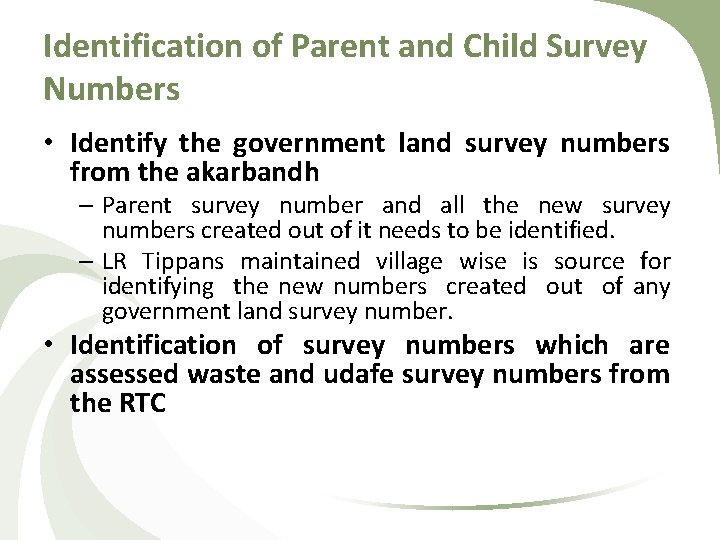 Identification of Parent and Child Survey Numbers

• Identify the government land survey numbers from the akarbandh

– Parent survey number and all the new survey numbers created out of it needs to be identified.

– LR Tippans maintained village wise is source for identifying the new numbers created out of any government land survey number.

• Identification of survey numbers which are assessed waste and udafe survey numbers from the RTC